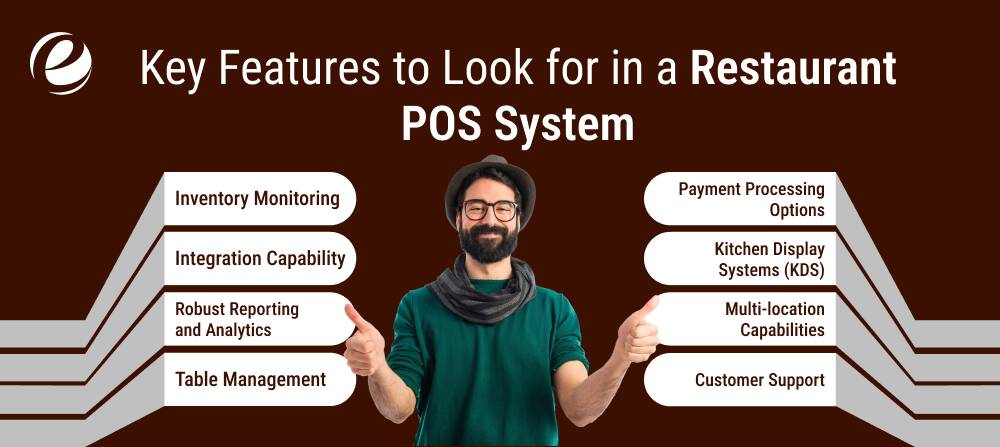 Key Features to Look for in a Restaurant POS System

Inventory Monitoring

Integration Capability

Robust Reporting and Analytics

Table Management

Payment Processing Options

Kitchen Display Systems (KDS)

Multi-location Capabilities

Customer Support